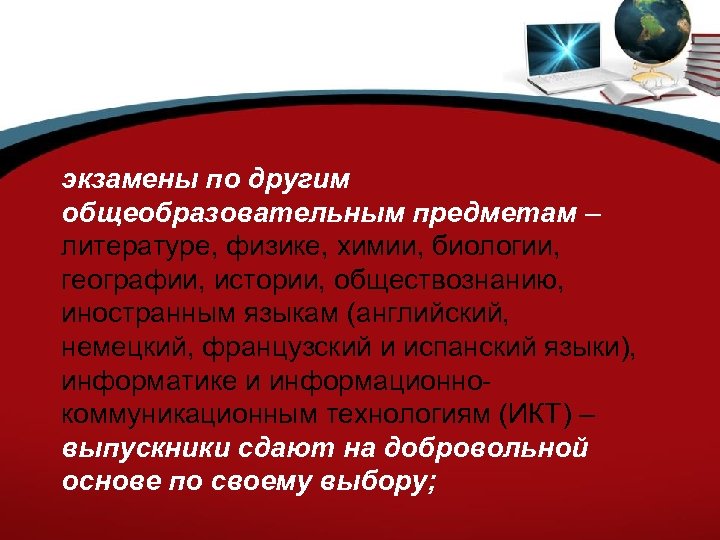 экзамены по другим общеобразовательным предметам – литературе, физике, химии, биологии, географии, истории, обществознанию, иностранным языкам (английский, немецкий, французский и испанский языки), информатике и информационно-коммуникационным технологиям (ИКТ) – выпускники сдают на добровольной основе по своему выбору;